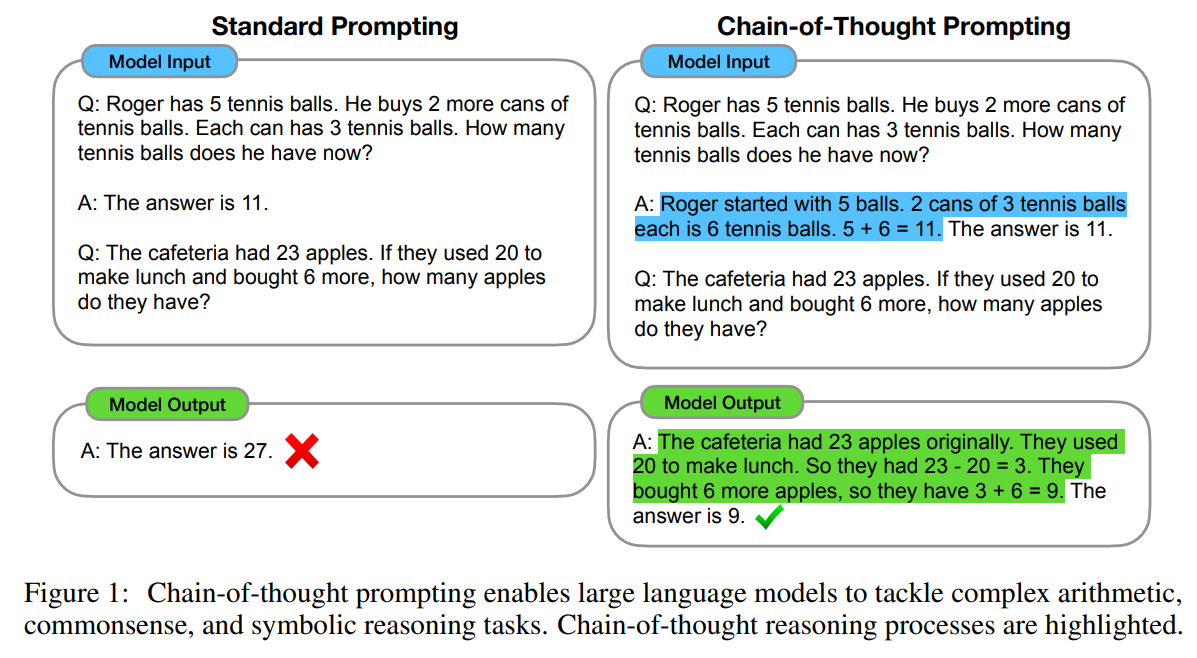 Standard Prompting

Model Input

Q: Roger has 5 tennis balls. He buys 2 more cans of tennis balls. Each can has 3 tennis balls. How many tennis balls does he have now?

A: The answer is 11.

Q: The cafeteria had 23 apples. If they used 20 to make lunch and bought 6 more, how many apples do they have?

Model Output

A: The answer is 27.

Chain-of-Thought Prompting

Model Input

Q: Roger has 5 tennis balls. He buys 2 more cans of tennis balls. Each can has 3 tennis balls. How many tennis balls does he have now?

A: Roger started with 5 balls. 2 cans of 3 tennis balls each is 6 tennis balls. 5 + 6 = 11. The answer is 11.

Q: The cafeteria had 23 apples. If they used 20 to make lunch and bought 6 more, how many apples do they have?

Model Output

A: The cafeteria had 23 apples originally. They used 20 to make lunch. So they had 23 - 20 = 3. They bought 6 more apples, so they have 3 + 6 = 9. The answer is 9.

Figure 1: Chain-of-thought prompting enables large language models to tackle complex arithmetic, commonsense, and symbolic reasoning tasks. Chain-of-thought reasoning processes are highlighted.